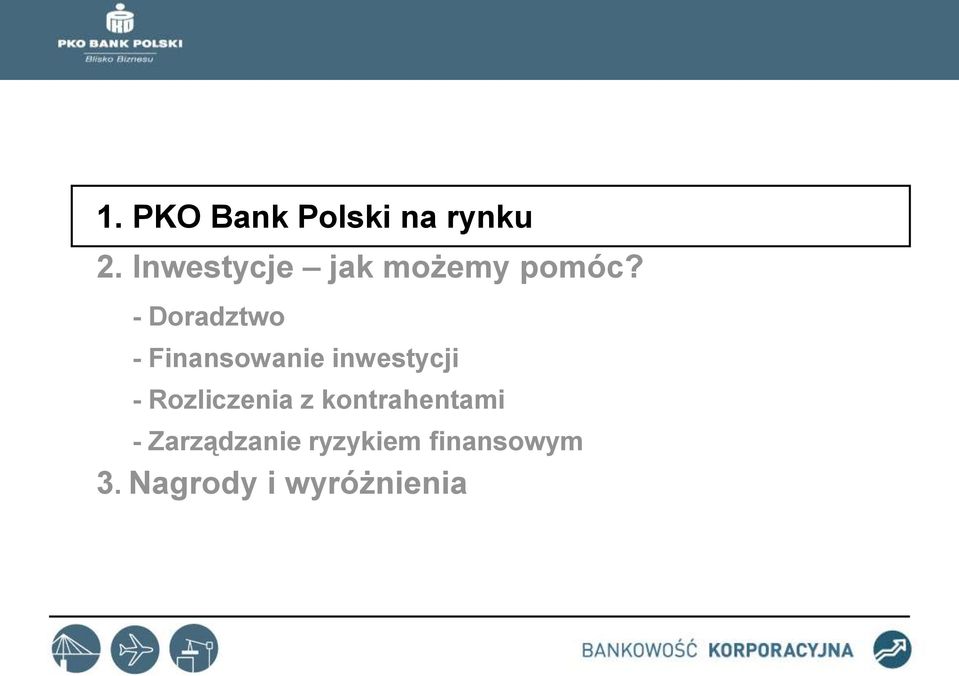 PKO BANK POLSKI
Blisko Biznesu

1. PKO Bank Polski na rynku

2. Inwestycje – jak możemy pomóc?

- Doradztwo

- Finansowanie inwestycji

- Rozliczenia z kontrahentami

- Zarządzanie ryzykiem finansowym

3. Nagrody i wyróżnienia

BANKOWOŚĆ KORPORACYJNA